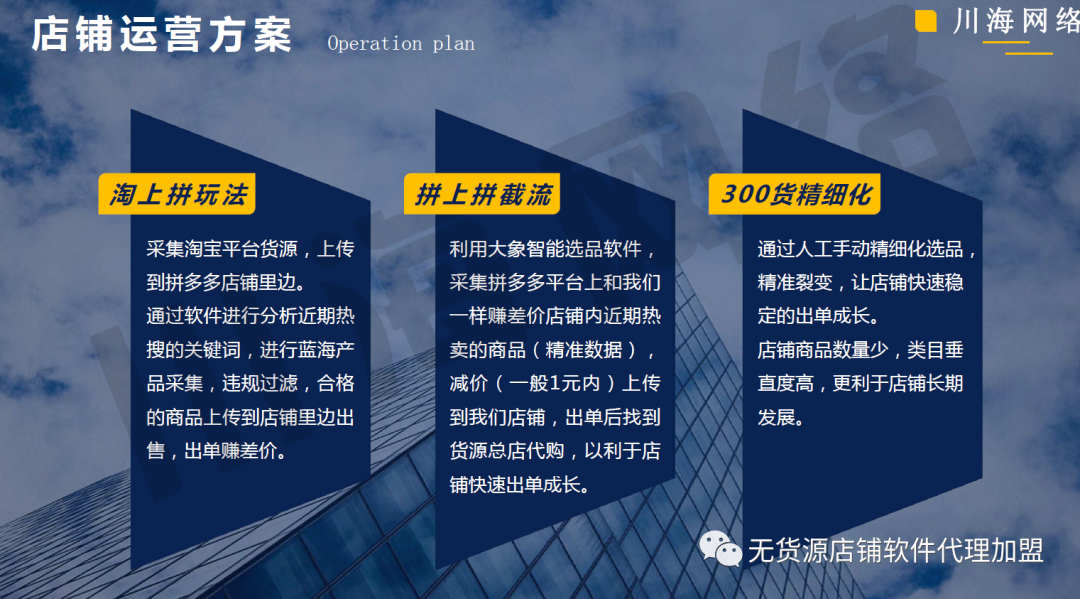 店铺运营方案 Operation plan

川海网络

淘上拼玩法

采集淘宝平台货源，上传到拼多多店铺里边。
通过软件进行分析近期热搜的关键词，进行蓝海产品采集，违规过滤，合格的商品上传到店铺里边出售，出单赚差价。

拼上拼截流

利用大象智能选品软件，采集拼多多平台上和我们一样赚差价店铺内近期热卖的商品（精准数据），减价（一般1元内）上传到我们店铺，出单后找到货源总店代购，以利于店铺快速出单成长。

300货精细化

通过人工手动精细化选品，精准裂变，让店铺快速稳定的出单成长。
店铺商品数量少，类目垂直度高，更利于店铺长期发展。

无货源店铺软件代理加盟